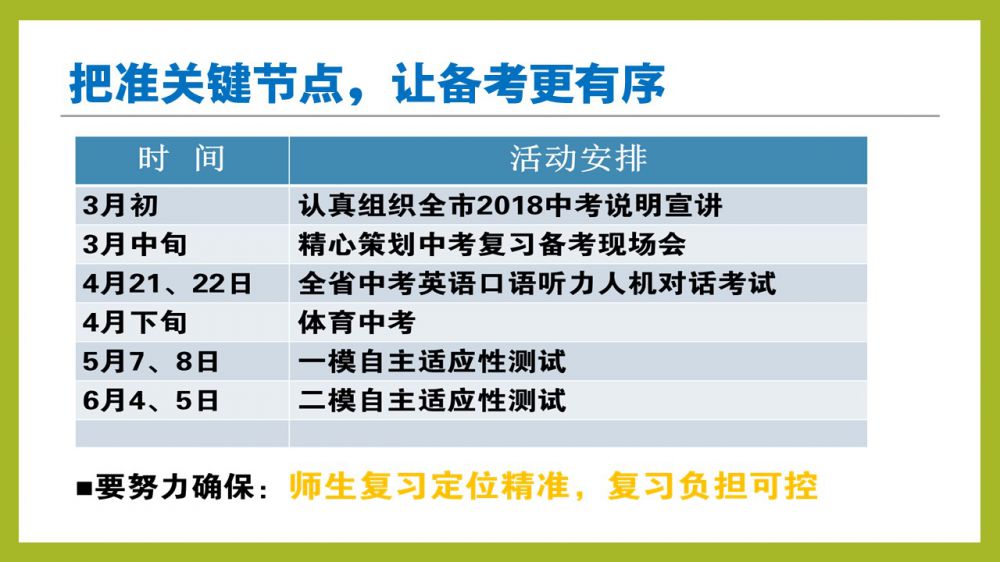 把准关键节点，让备考更有序

| 时　间 | 活动安排 |
|---|---|
| 3月初 | 认真组织全市2018中考说明宣讲 |
| 3月中旬 | 精心策划中考复习备考现场会 |
| 4月21、22日 | 全省中考英语口语听力人机对话考试 |
| 4月下旬 | 体育中考 |
| 5月7、8日 | 一模自主适应性测试 |
| 6月4、5日 | 二模自主适应性测试 |
| | |

■要努力确保：师生复习定位精准，复习负担可控